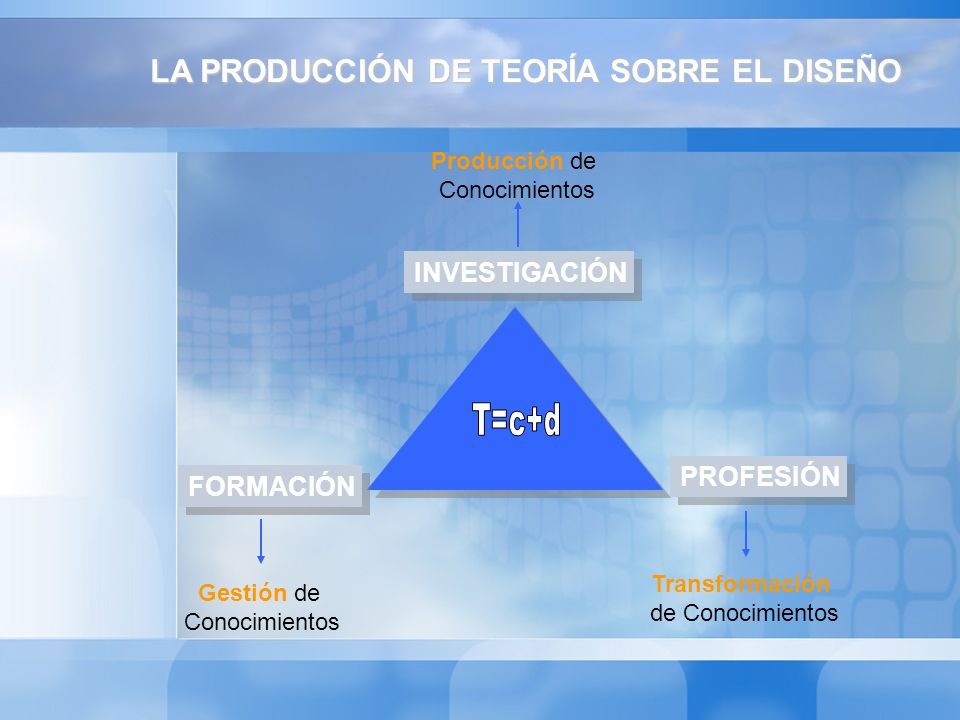 LA PRODUCCIÓN DE TEORÍA SOBRE EL DISEÑO

Producción de Conocimientos

INVESTIGACIÓN

T=c+d

FORMACIÓN

PROFESIÓN

Gestión de Conocimientos

Transformación de Conocimientos